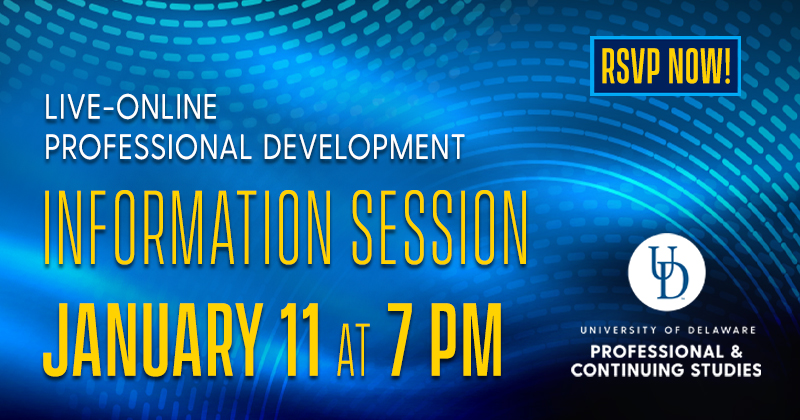 RSVP NOW!

LIVE-ONLINE
PROFESSIONAL DEVELOPMENT

INFORMATION SESSION

JANUARY 11 AT 7 PM

UD

UNIVERSITY OF DELAWARE
PROFESSIONAL & CONTINUING STUDIES